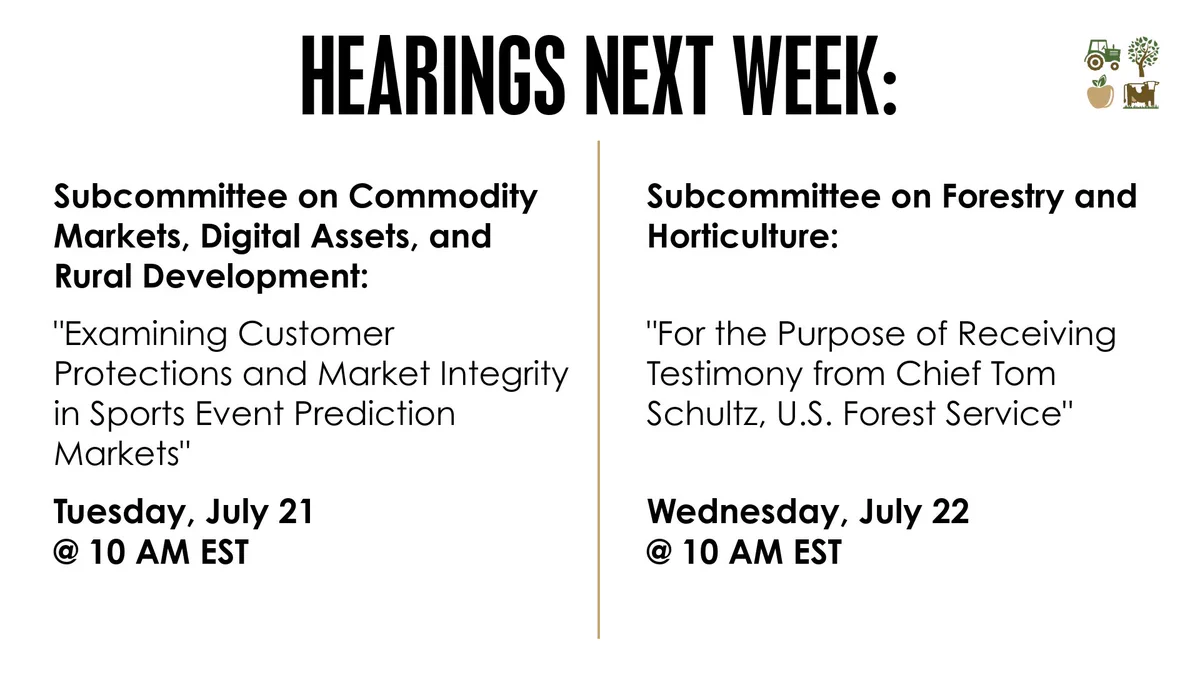 HEARINGS NEXT WEEK:

Subcommittee on Commodity Markets, Digital Assets, and Rural Development:

"Examining Customer Protections and Market Integrity in Sports Event Prediction Markets"

Tuesday, July 21
@ 10 AM EST

Subcommittee on Forestry and Horticulture:

"For the Purpose of Receiving Testimony from Chief Tom Schultz, U.S. Forest Service"

Wednesday, July 22
@ 10 AM EST